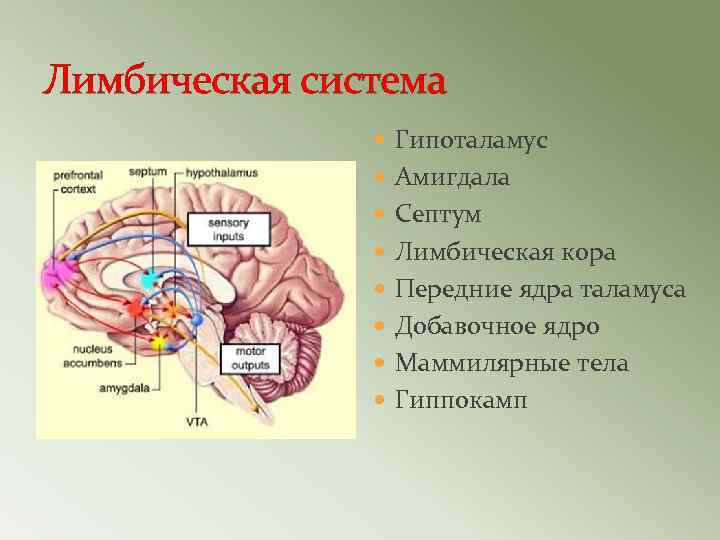 Лимбическая система

prefrontal cortext
septum
hypothalamus
sensory inputs
nucleus accumbens
amygdala
motor outputs
VTA

- Гипоталамус
- Амигдала
- Септум
- Лимбическая кора
- Передние ядра таламуса
- Добавочное ядро
- Маммилярные тела
- Гиппокамп